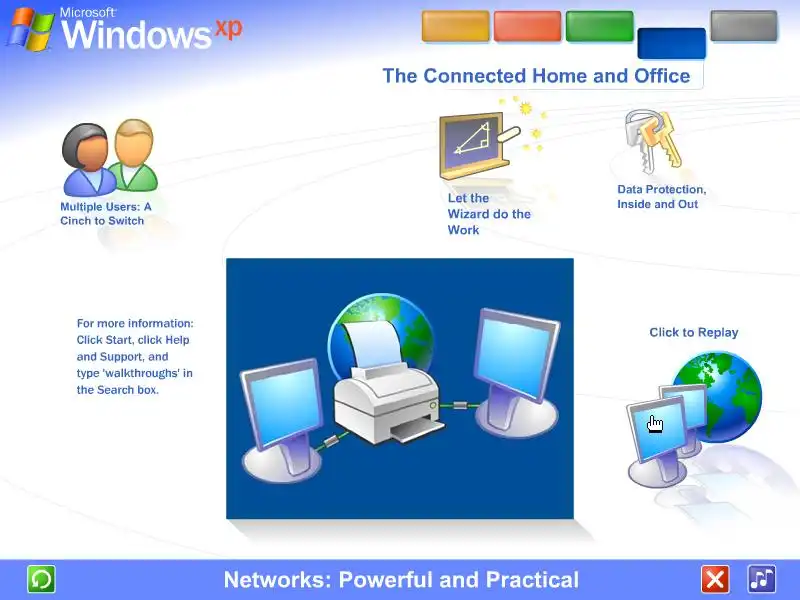 Microsoft Windows xp

The Connected Home and Office

Multiple Users: A Cinch to Switch

Let the Wizard do the Work

Data Protection, Inside and Out

For more information: Click Start, click Help and Support, and type 'walkthroughs' in the Search box.

Click to Replay

Networks: Powerful and Practical